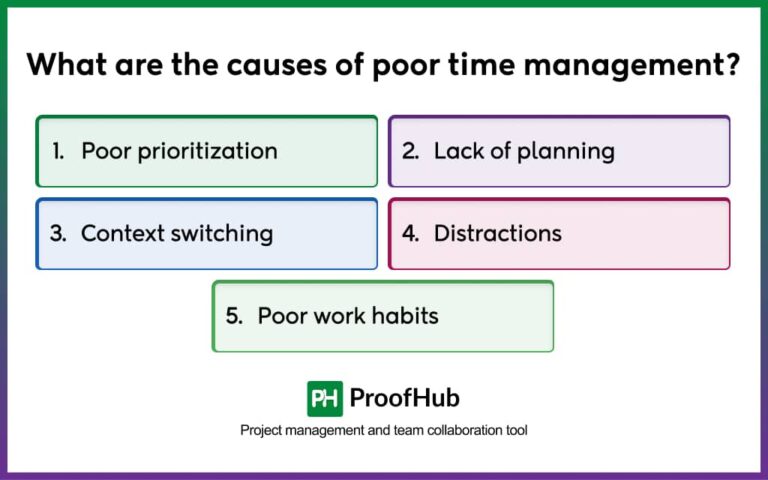 What are the causes of poor time management?

1. Poor prioritization

2. Lack of planning

3. Context switching

4. Distractions

5. Poor work habits

PH ProofHub

Project management and team collaboration tool